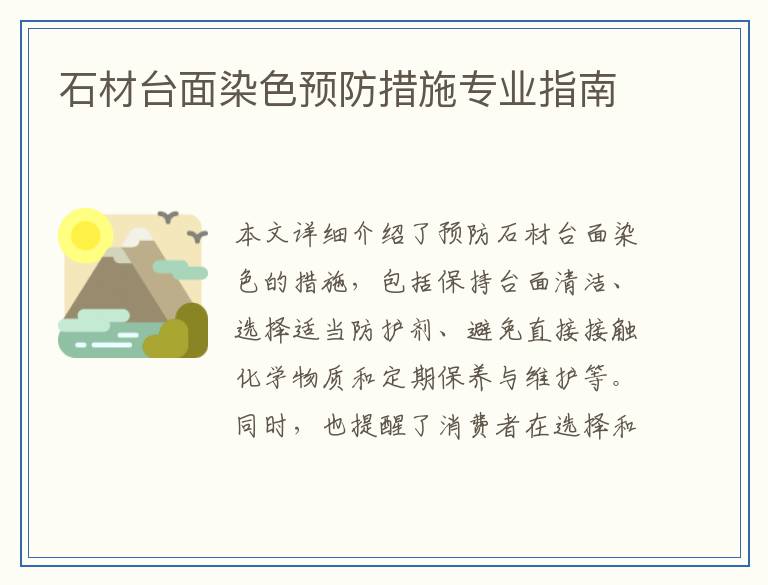 石材台面染色预防措施专业指南

本文详细介绍了预防石材台面染色的措施，包括保持台面清洁、选择适当防护剂、避免直接接触化学物质和定期保养与维护等。同时，也提醒了消费者在选择和